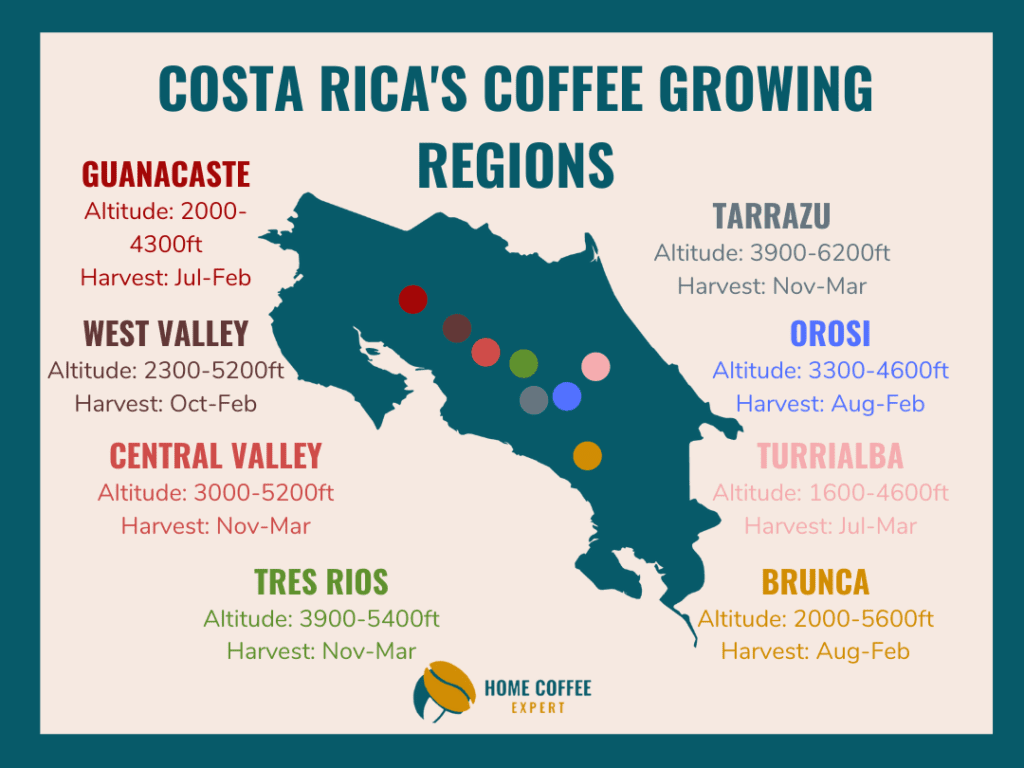 COSTA RICA'S COFFEE GROWING REGIONS

GUANACASTE
Altitude: 2000-4300ft
Harvest: Jul-Feb

WEST VALLEY
Altitude: 2300-5200ft
Harvest: Oct-Feb

CENTRAL VALLEY
Altitude: 3000-5200ft
Harvest: Nov-Mar

TRES RIOS
Altitude: 3900-5400ft
Harvest: Nov-Mar

TARRAZU
Altitude: 3900-6200ft
Harvest: Nov-Mar

OROSI
Altitude: 3300-4600ft
Harvest: Aug-Feb

TURRIALBA
Altitude: 1600-4600ft
Harvest: Jul-Mar

BRUNCA
Altitude: 2000-5600ft
Harvest: Aug-Feb

HOME COFFEE
EXPERT